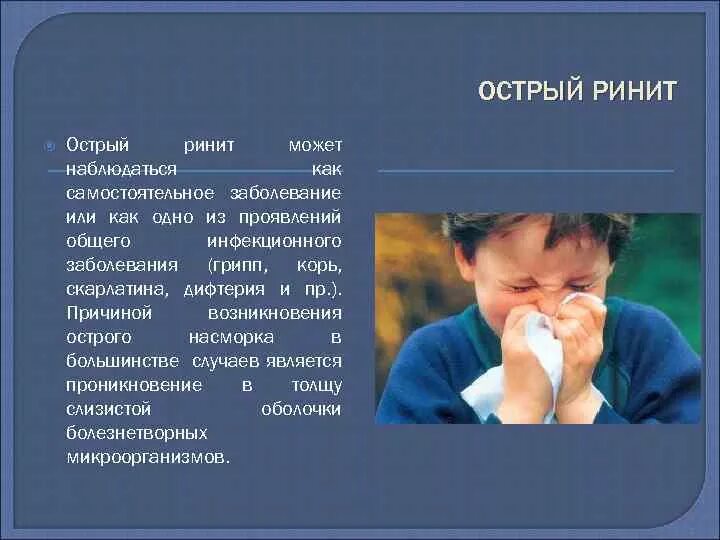 ОСТРЫЙ РИНИТ

Острый ринит может наблюдаться как самостоятельное заболевание или как одно из проявлений общего инфекционного заболевания (грипп, корь, скарлатина, дифтерия и пр.). Причиной возникновения острого насморка в большинстве случаев является проникновение в толщу слизистой оболочки болезнетворных микроорганизмов.